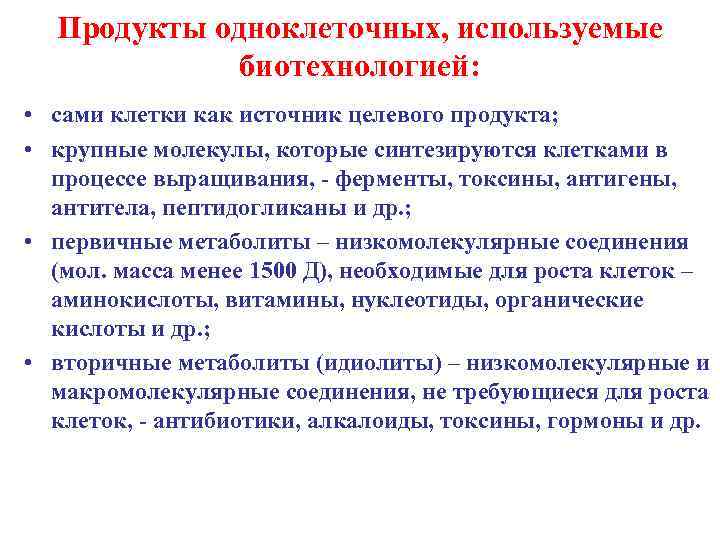 Продукты одноклеточных, используемые биотехнологией:

• сами клетки как источник целевого продукта;
• крупные молекулы, которые синтезируются клетками в процессе выращивания, - ферменты, токсины, антигены, антитела, пептидогликаны и др.;
• первичные метаболиты – низкомолекулярные соединения (мол. масса менее 1500 Д), необходимые для роста клеток – аминокислоты, витамины, нуклеотиды, органические кислоты и др.;
• вторичные метаболиты (идиолиты) – низкомолекулярные и макромолекулярные соединения, не требующиеся для роста клеток, - антибиотики, алкалоиды, токсины, гормоны и др.